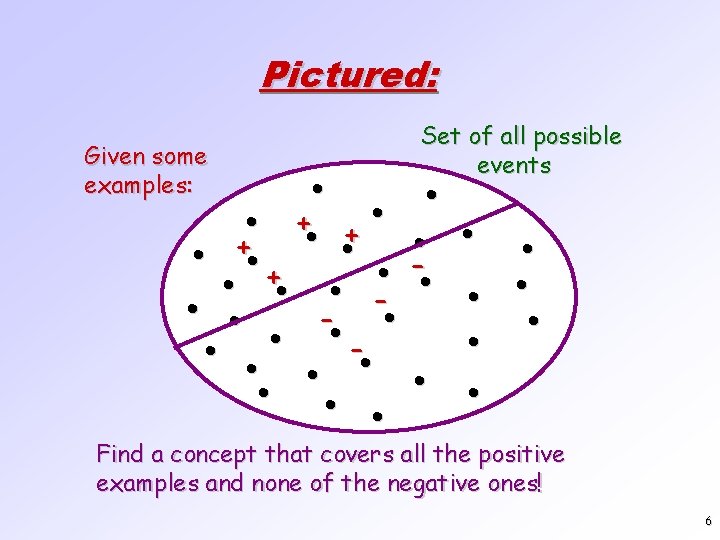 Pictured:

Given some examples:

Set of all possible events

+ + + +

- - - -

Find a concept that covers all the positive examples and none of the negative ones!

6